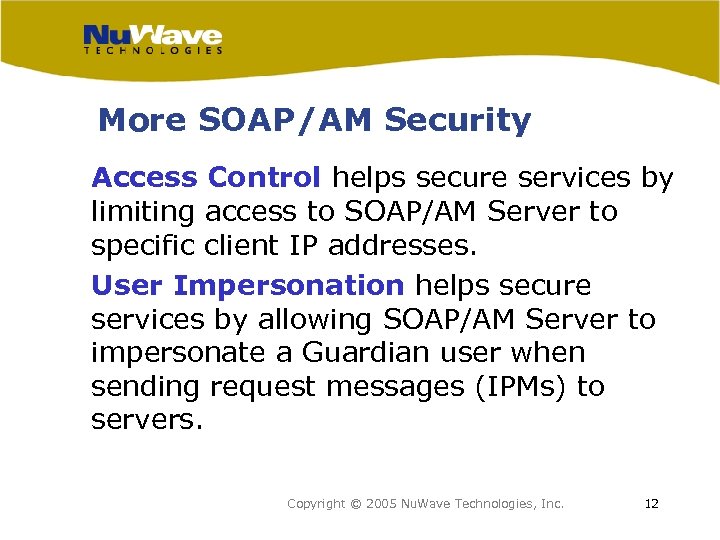 NuWave
TECHNOLOGIES

More SOAP/AM Security

Access Control helps secure services by limiting access to SOAP/AM Server to specific client IP addresses.

User Impersonation helps secure services by allowing SOAP/AM Server to impersonate a Guardian user when sending request messages (IPMs) to servers.

Copyright © 2005 NuWave Technologies, Inc.

12